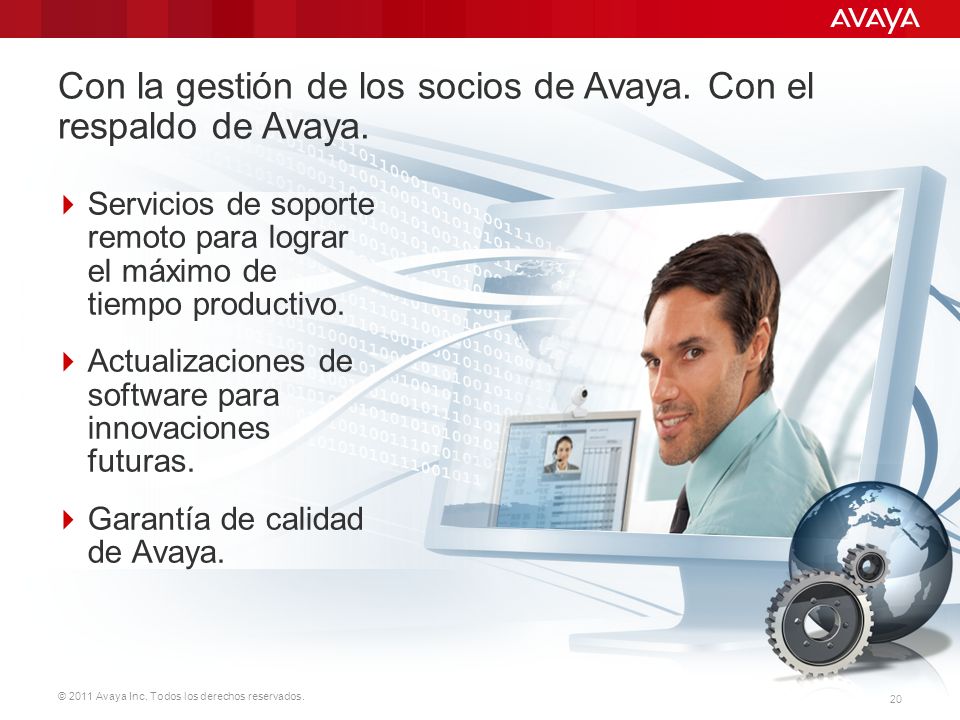 AVAYA

Con la gestión de los socios de Avaya. Con el respaldo de Avaya.

Servicios de soporte remoto para lograr el máximo de tiempo productivo.

Actualizaciones de software para innovaciones futuras.

Garantía de calidad de Avaya.

© 2011 Avaya Inc. Todos los derechos reservados.

20